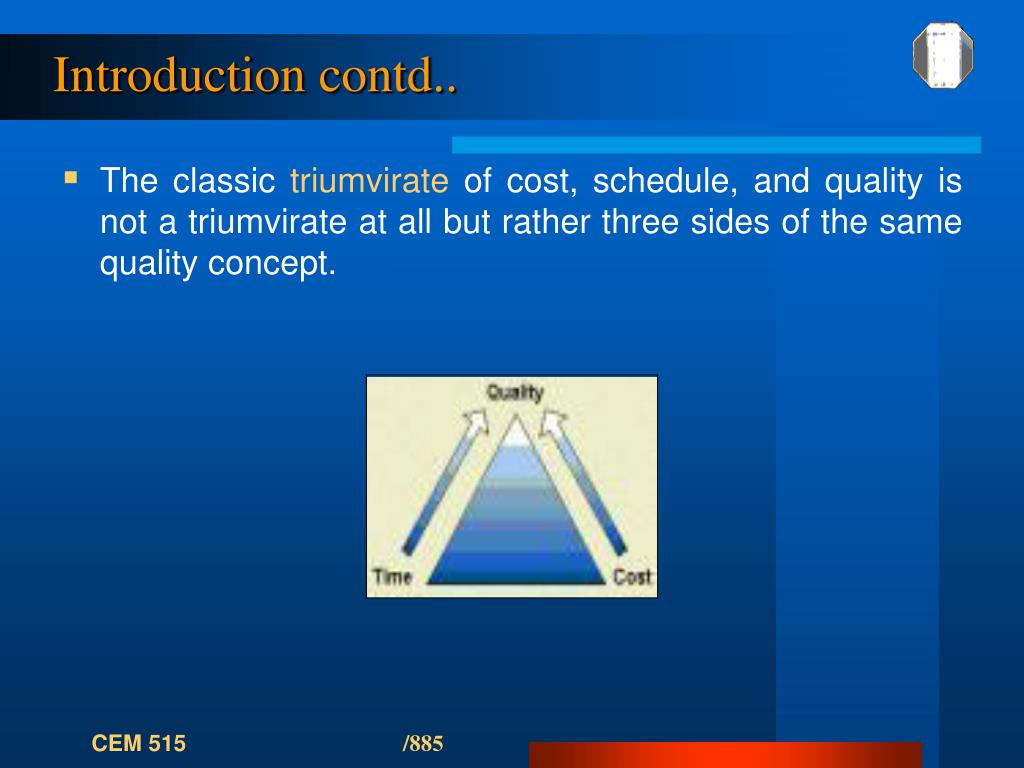 Introduction contd..

The classic triumvirate of cost, schedule, and quality is not a triumvirate at all but rather three sides of the same quality concept.

Quality

Time

Cost

CEM 515

/885